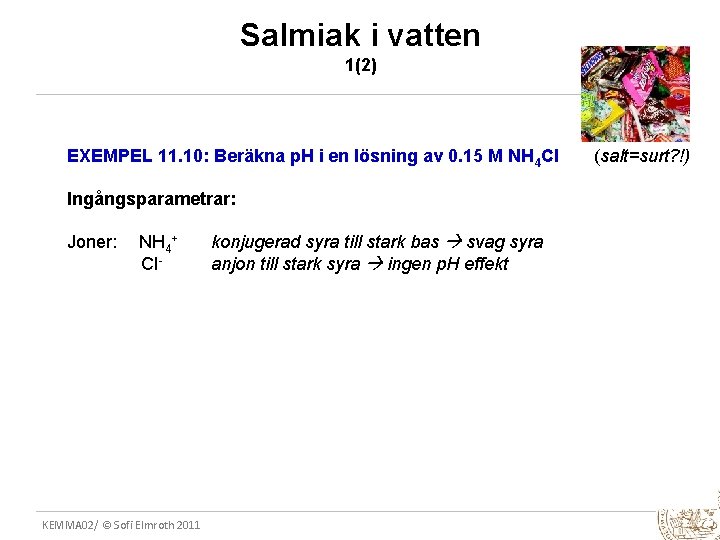 Salmiak i vatten
1(2)

EXEMPEL 11.10: Beräkna pH i en lösning av 0.15 M $NH_4Cl$ (salt=surt?!)

Ingångsparametrar:

Joner: $NH_4^+$ konjugerad syra till stark bas → svag syra
$Cl^-$ anjon till stark syra → ingen pH effekt

KEMMA02/ © Sofi Elmroth 2011